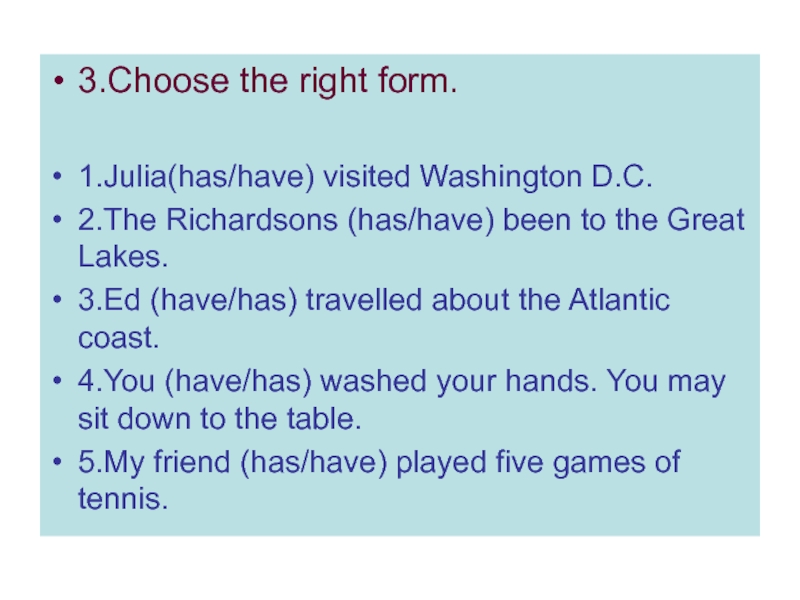 • 3.Choose the right form.

• 1.Julia(has/have) visited Washington D.C.
• 2.The Richardsons (has/have) been to the Great Lakes.
• 3.Ed (have/has) travelled about the Atlantic coast.
• 4.You (have/has) washed your hands. You may sit down to the table.
• 5.My friend (has/have) played five games of tennis.